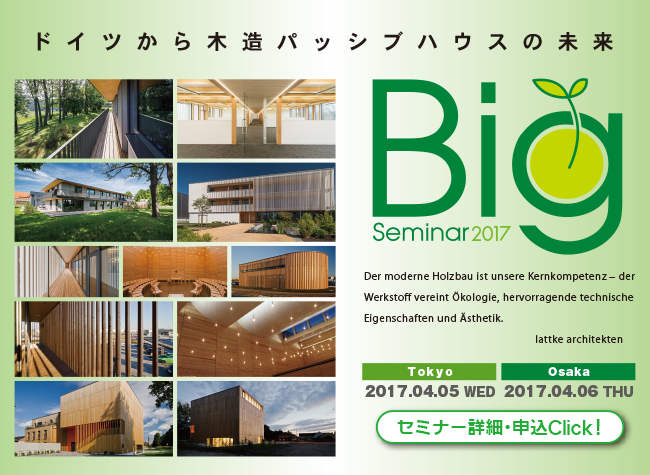 ドイツから木造パッシブハウスの未来

Big

Seminar 2017

Der moderne Holzbau ist unsere Kernkompetenz – der Werkstoff vereint Ökologie, hervorragende technische Eigenschaften und Ästhetik.

lattke architekten

Tokyo
2017.04.05 WED

Osaka
2017.04.06 THU

セミナー詳細・申込Click!